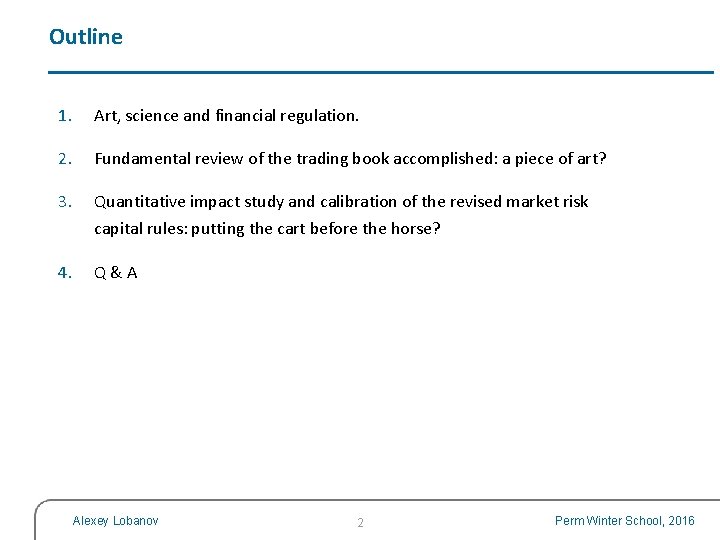 Outline

1. Art, science and financial regulation.

2. Fundamental review of the trading book accomplished: a piece of art?

3. Quantitative impact study and calibration of the revised market risk capital rules: putting the cart before the horse?

4. Q & A

Alexey Lobanov

2

Perm Winter School, 2016